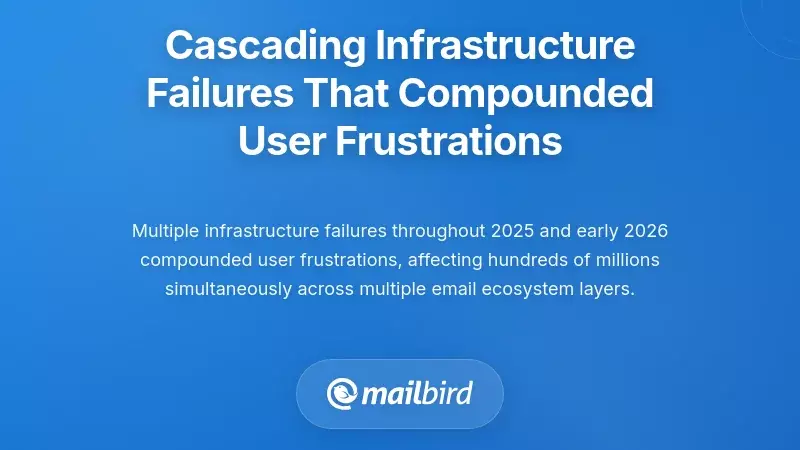 Cascading Infrastructure Failures That Compounded User Frustrations

Multiple infrastructure failures throughout 2025 and early 2026 compounded user frustrations, affecting hundreds of millions simultaneously across multiple email ecosystem layers.

mailbird